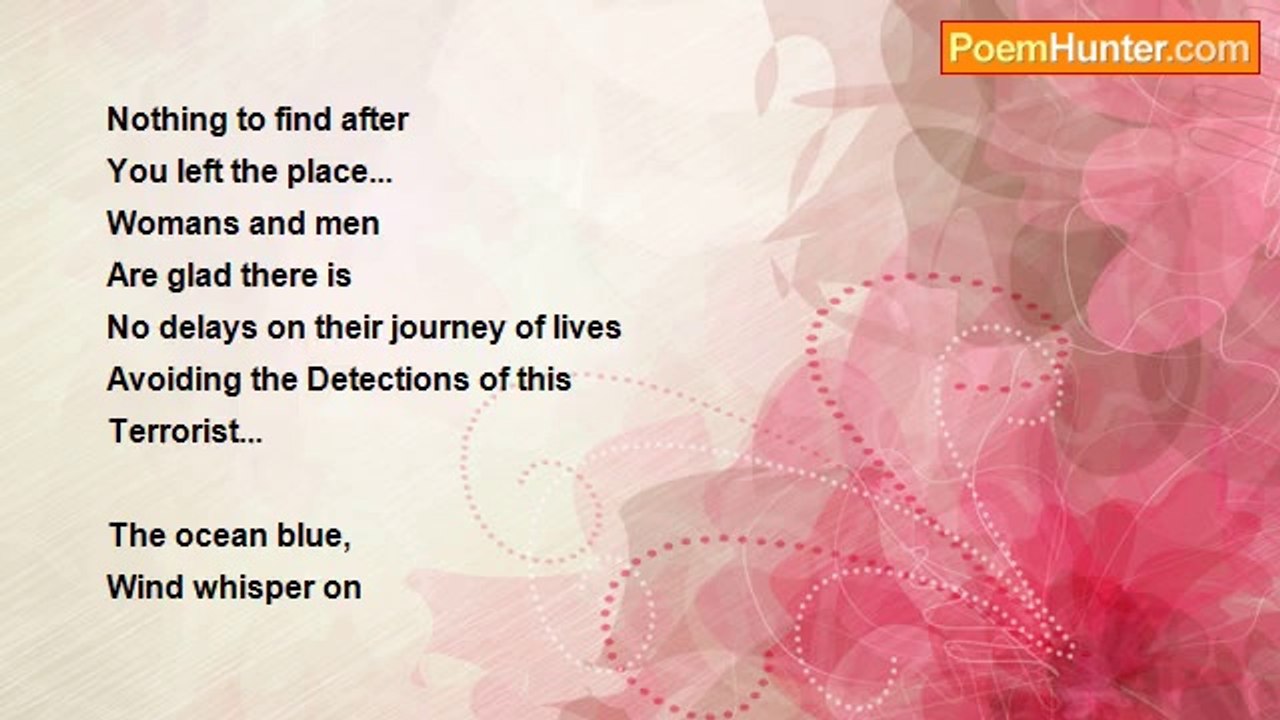 PoemHunter.com

Nothing to find after
You left the place...
Womans and men
Are glad there is
No delays on their journey of lives
Avoiding the Detections of this
Terrorist...

The ocean blue,
Wind whisper on